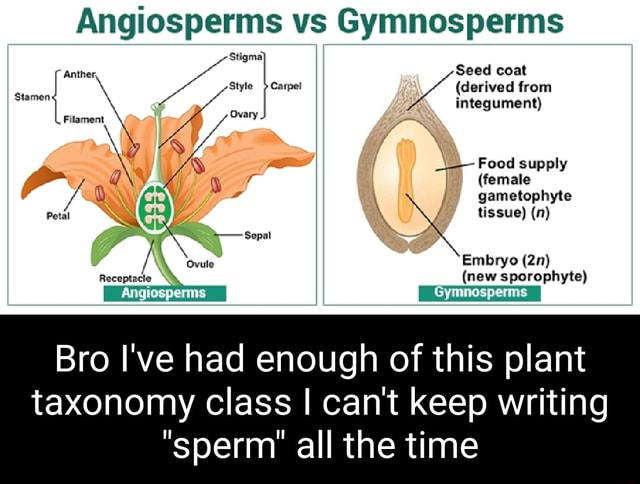 Angiosperms vs Gymnosperms

Stamen
Anther
Filament
Stigma
Style
Ovary
Carpel
Petal
Sepal
Ovule
Receptacle
Angiosperms

Seed coat (derived from integument)
Food supply (female gametophyte tissue) ($n$)
Embryo ($2n$) (new sporophyte)
Gymnosperms

Bro I've had enough of this plant taxonomy class I can't keep writing "sperm" all the time